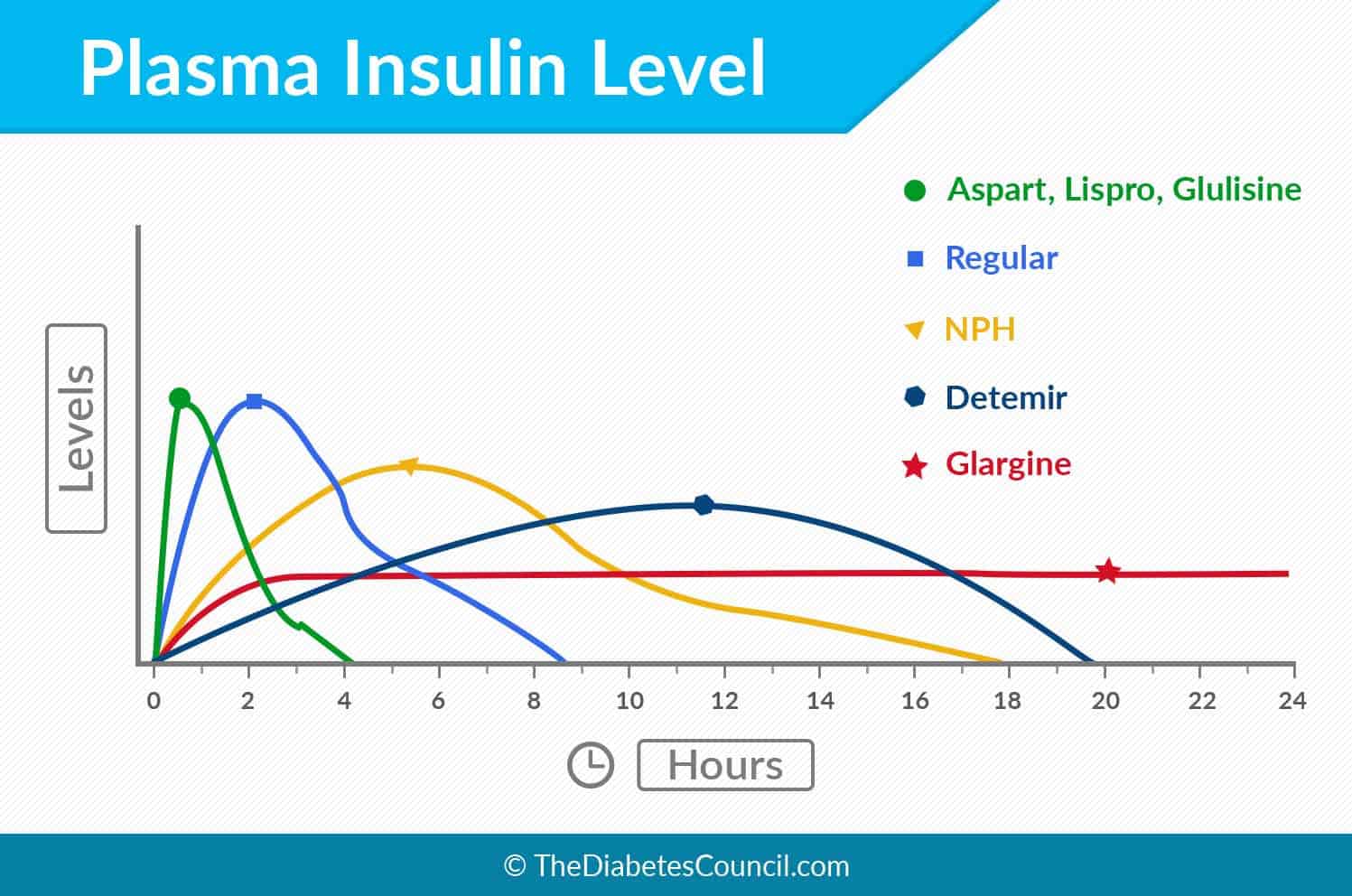 Plasma Insulin Level

Aspart, Lispro, Glulisine

Regular

NPH

Detemir

Glargine

Levels

0 2 4 6 8 10 12 14 16 18 20 22 24

Hours

© TheDiabetesCouncil.com